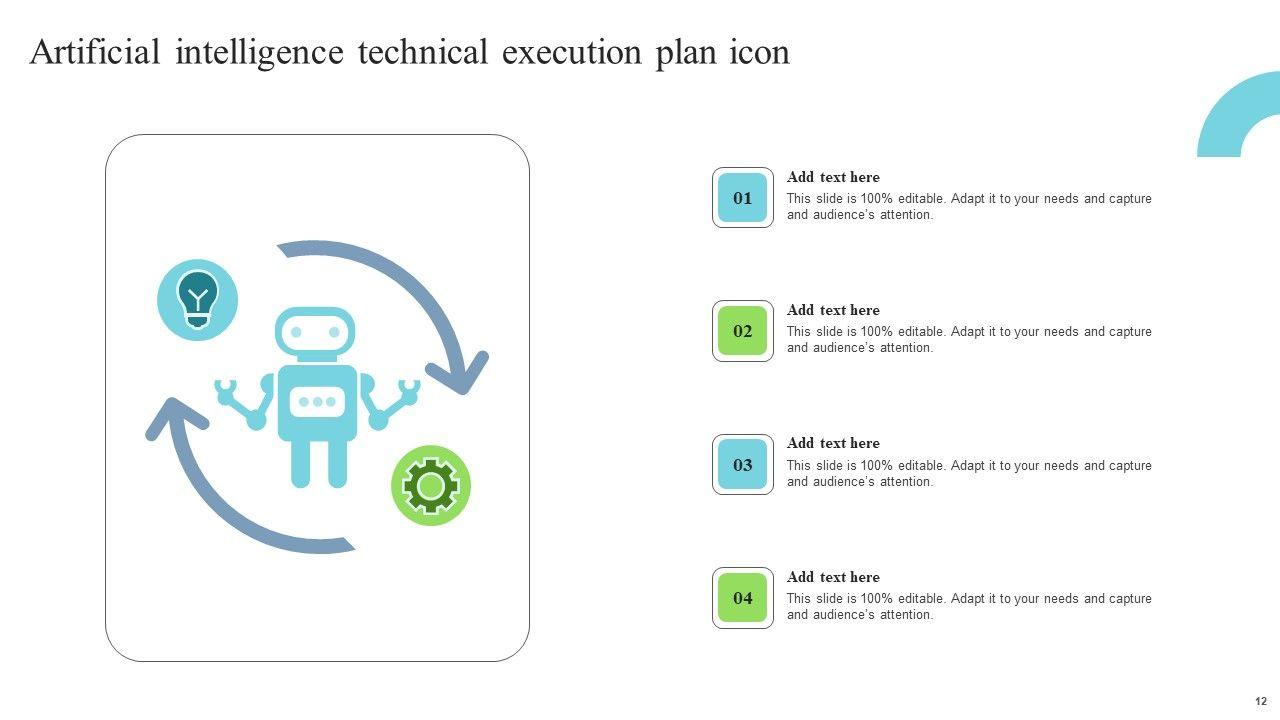 Artificial intelligence technical execution plan icon

01
Add text here
This slide is 100% editable. Adapt it to your needs and capture and audience's attention.

02
Add text here
This slide is 100% editable. Adapt it to your needs and capture and audience's attention.

03
Add text here
This slide is 100% editable. Adapt it to your needs and capture and audience's attention.

04
Add text here
This slide is 100% editable. Adapt it to your needs and capture and audience's attention.

12